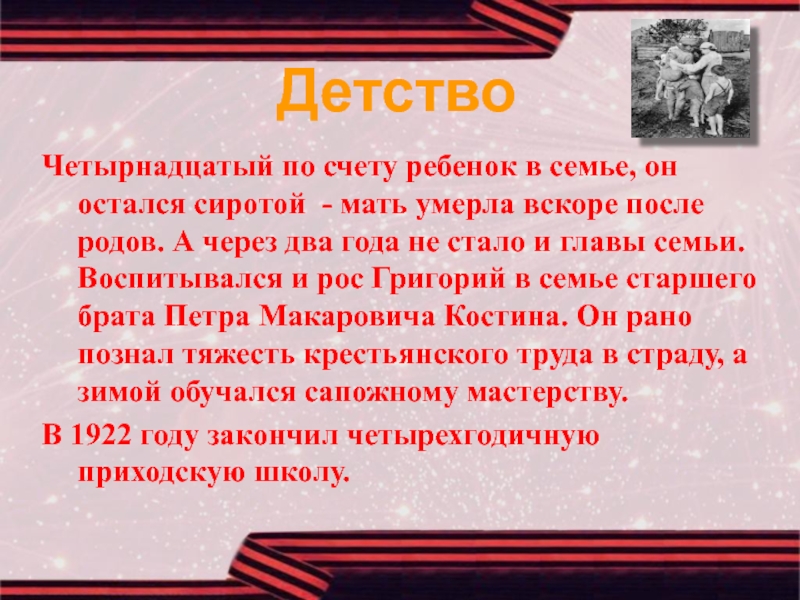 Детство

Четырнадцатый по счету ребенок в семье, он остался сиротой - мать умерла вскоре после родов. А через два года не стало и главы семьи. Воспитывался и рос Григорий в семье старшего брата Петра Макаровича Костина. Он рано познал тяжесть крестьянского труда в страду, а зимой обучался сапожному мастерству.

В 1922 году закончил четырехгодичную приходскую школу.